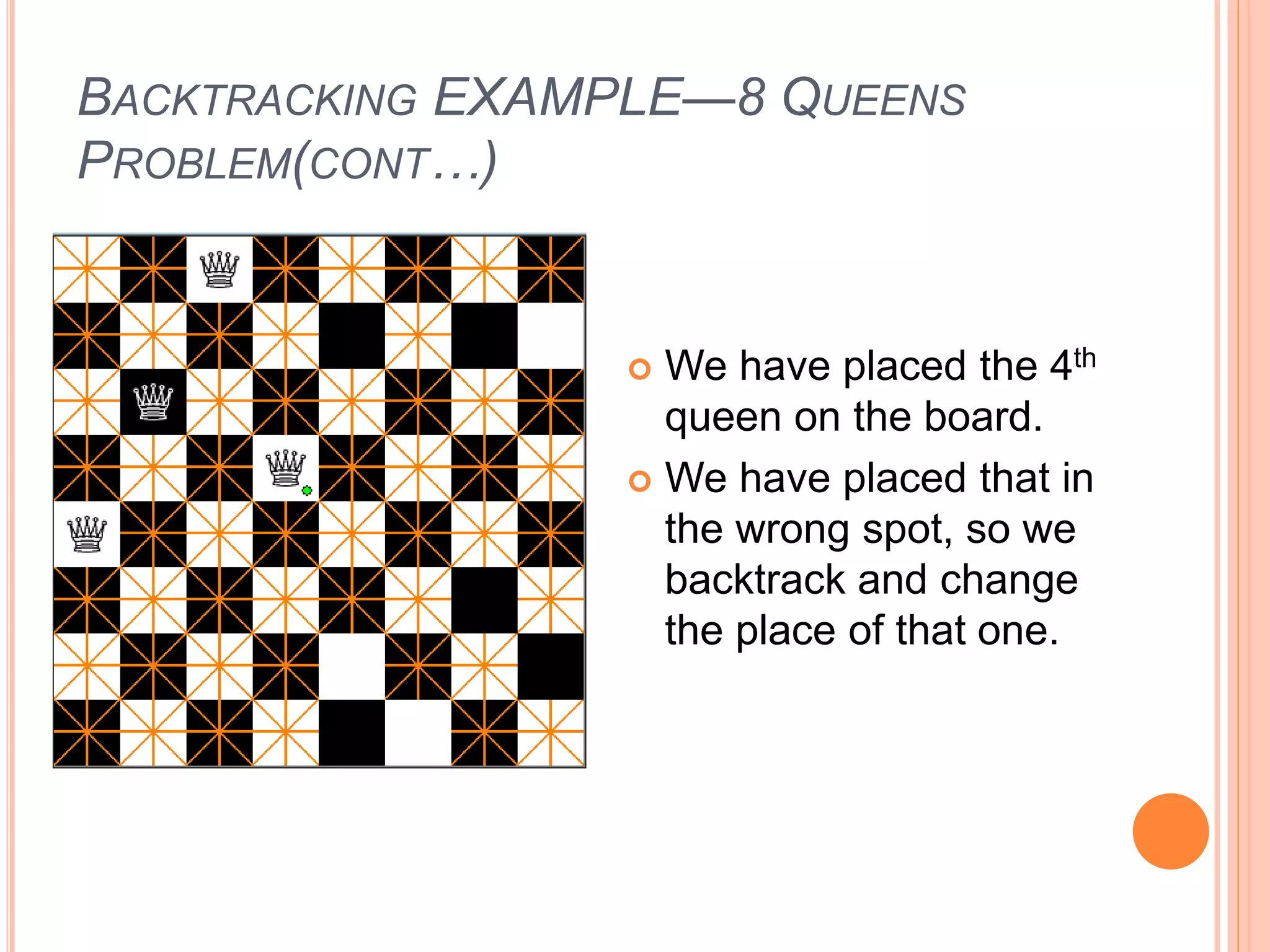 BACKTRACKING EXAMPLE—8 QUEENS PROBLEM(CONT…)

We have placed the 4$^{th}$ queen on the board.

We have placed that in the wrong spot, so we backtrack and change the place of that one.